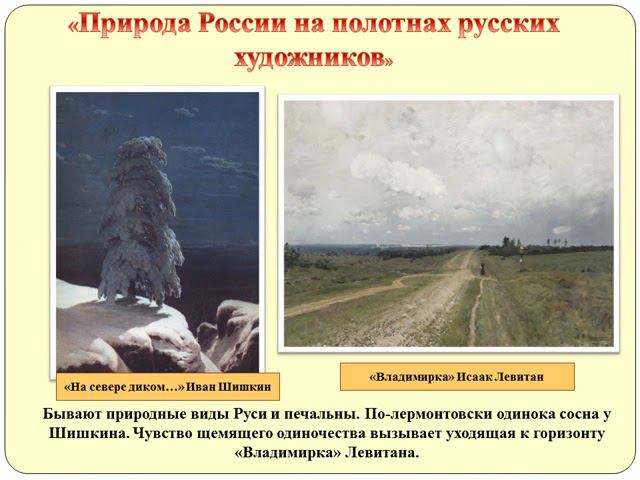 «Природа России на полотнах русских художников»

«На севере диком…» Иван Шишкин

«Владимирка» Исаак Левитан

Бывают природные виды Руси и печальны. По-лермонтовски одинока сосна у Шишкина. Чувство щемящего одиночества вызывает уходящая к горизонту «Владимирка» Левитана.